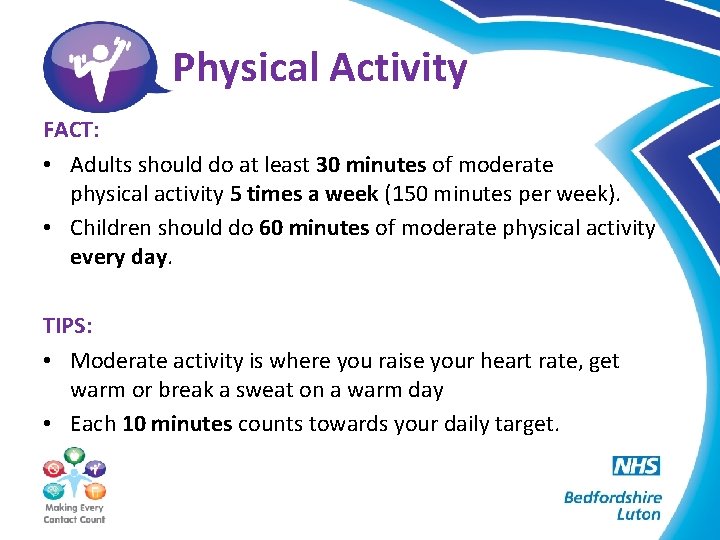 Physical Activity

FACT:

• Adults should do at least 30 minutes of moderate physical activity 5 times a week (150 minutes per week).
• Children should do 60 minutes of moderate physical activity every day.

TIPS:

• Moderate activity is where you raise your heart rate, get warm or break a sweat on a warm day
• Each 10 minutes counts towards your daily target.

Making Every Contact Count

NHS
Bedfordshire
Luton